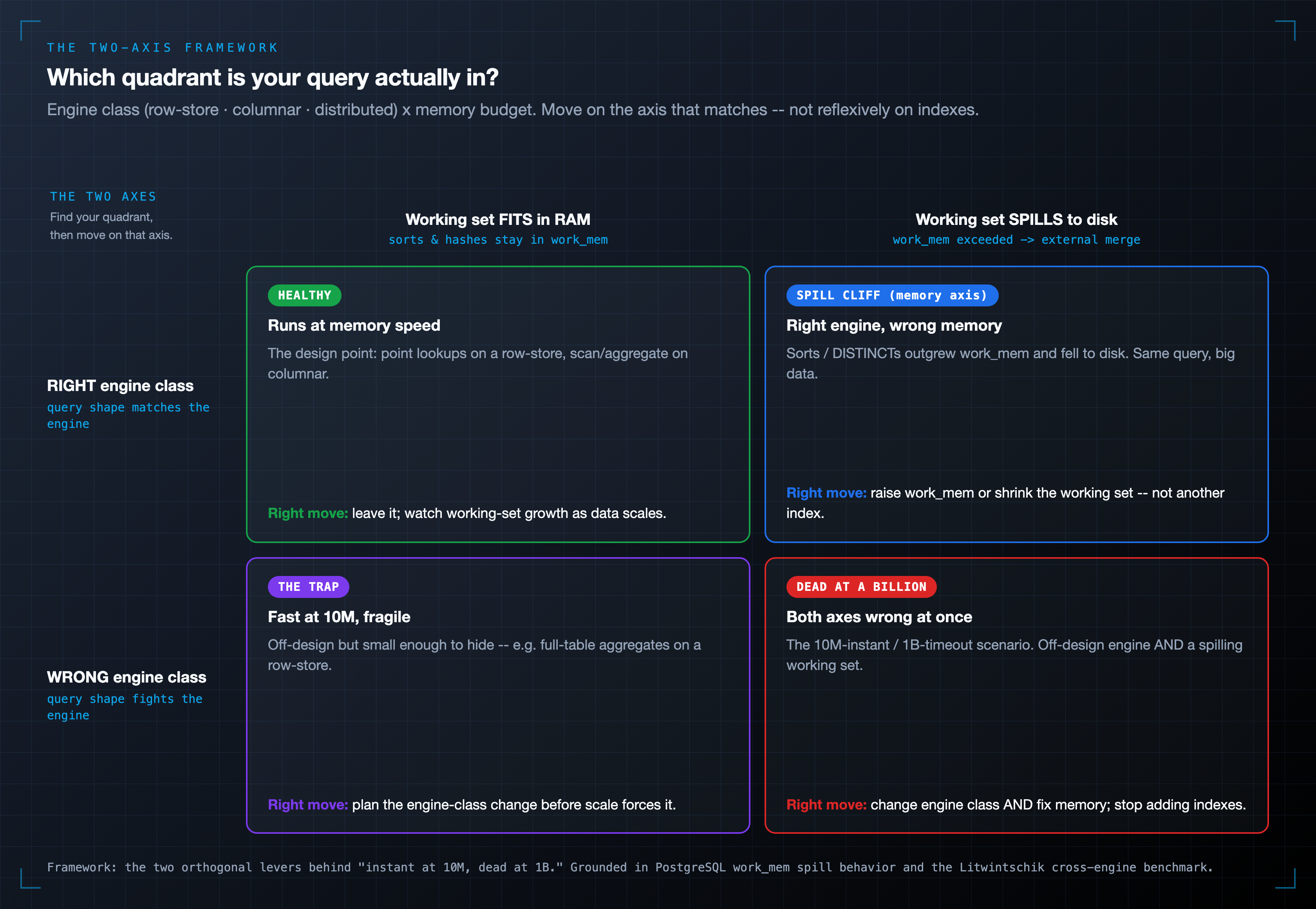 THE TWO-AXIS FRAMEWORK

Which quadrant is your query actually in?

Engine class (row-store · columnar · distributed) x memory budget. Move on the axis that matches -- not reflexively on indexes.

THE TWO AXES

Find your quadrant, then move on that axis.

Working set FITS in RAM
sorts & hashes stay in work_mem

Working set SPILLS to disk
work_mem exceeded -> external merge

RIGHT engine class
query shape matches the engine

HEALTHY
Runs at memory speed
The design point: point lookups on a row-store, scan/aggregate on columnar.
Right move: leave it; watch working-set growth as data scales.

SPILL CLIFF (memory axis)
Right engine, wrong memory
Sorts / DISTINCTs outgrew work_mem and fell to disk. Same query, big data.
Right move: raise work_mem or shrink the working set -- not another index.

WRONG engine class
query shape fights the engine

THE TRAP
Fast at 10M, fragile
Off-design but small enough to hide -- e.g. full-table aggregates on a row-store.
Right move: plan the engine-class change before scale forces it.

DEAD AT A BILLION
Both axes wrong at once
The 10M-instant / 1B-timeout scenario. Off-design engine AND a spilling working set.
Right move: change engine class AND fix memory; stop adding indexes.

Framework: the two orthogonal levers behind "instant at 10M, dead at 1B." Grounded in PostgreSQL work_mem spill behavior and the Litwintschik cross-engine benchmark.